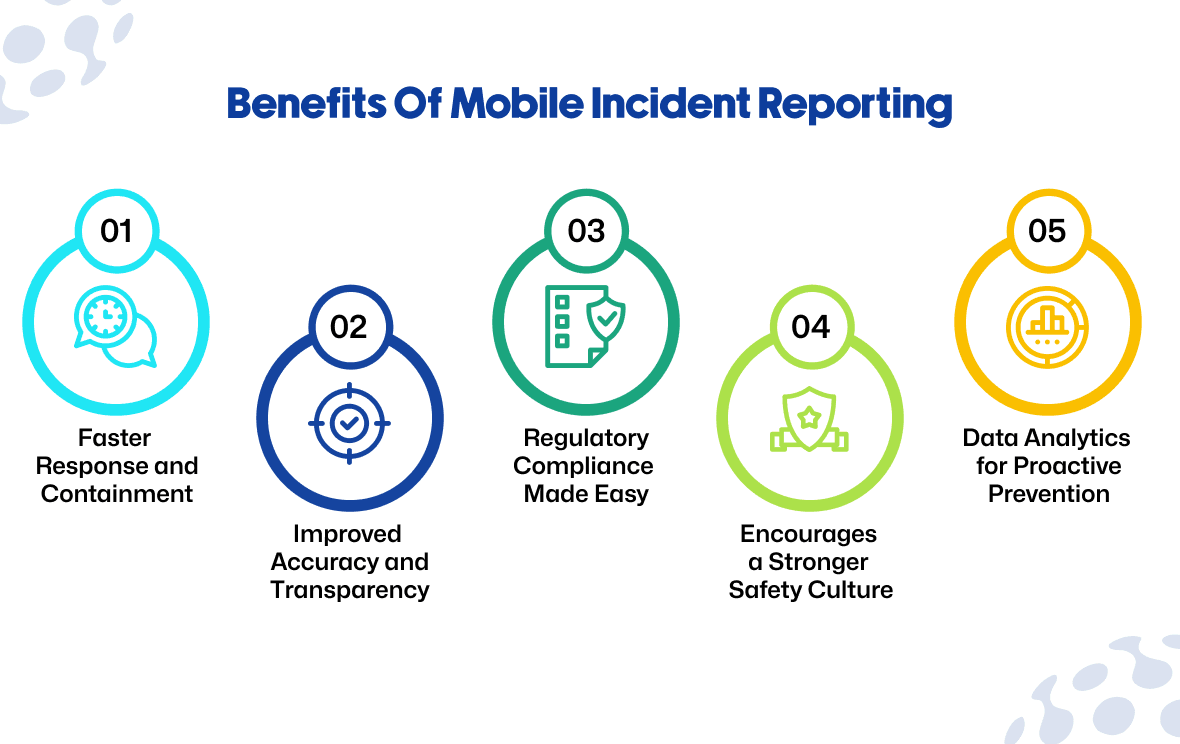 Benefits Of Mobile Incident Reporting

01

Faster Response and Containment

02

Improved Accuracy and Transparency

03

Regulatory Compliance Made Easy

04

Encourages a Stronger Safety Culture

05

Data Analytics for Proactive Prevention